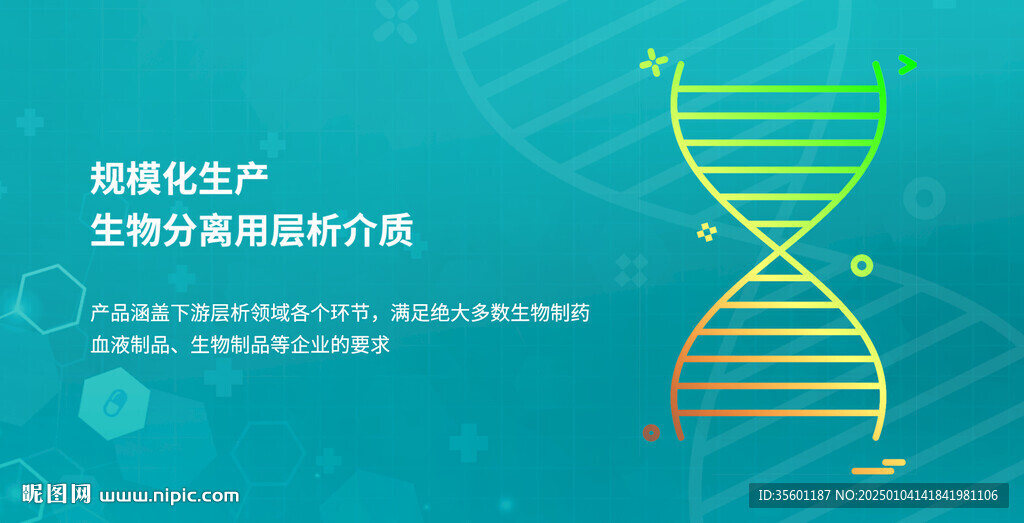 规模化生产
生物分离用层析介质

产品涵盖下游层析领域各个环节，满足绝大多数生物制药血液制品、生物制品等企业的要求

昵图网 www.nipic.com

ID:35601187 NO:20250104141841981106